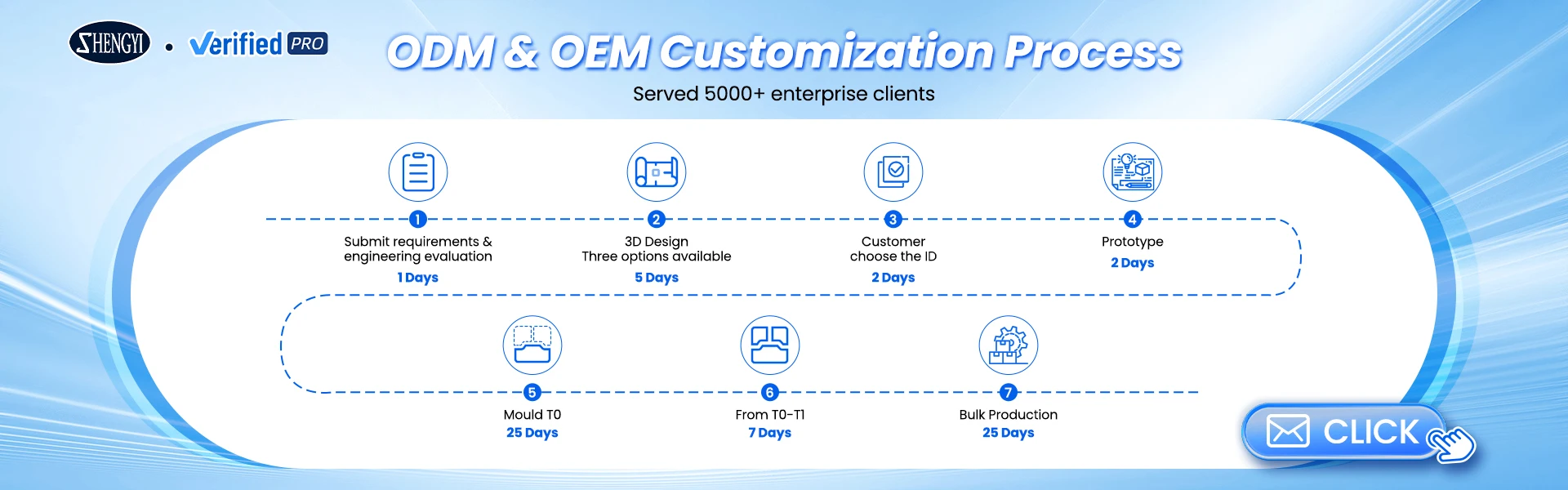 SHENGYI • Verified PRO

ODM & OEM Customization Process

Served 5000+ enterprise clients

1
Submit requirements & engineering evaluation
1 Days

2
3D Design
Three options available
5 Days

3
Customer choose the ID
2 Days

4
Prototype
2 Days

5
Mould T0
25 Days

6
From T0-T1
7 Days

7
Bulk Production
25 Days

CLICK